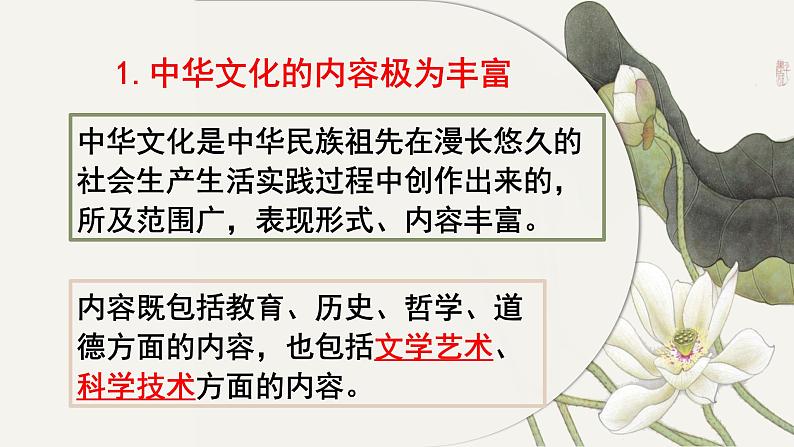 1. 中华文化的内容极为丰富

中华文化是中华民族祖先在漫长悠久的社会生产生活实践过程中创作出来的，所及范围广，表现形式、内容丰富。

内容既包括教育、历史、哲学、道德方面的内容，也包括文学艺术、科学技术方面的内容。